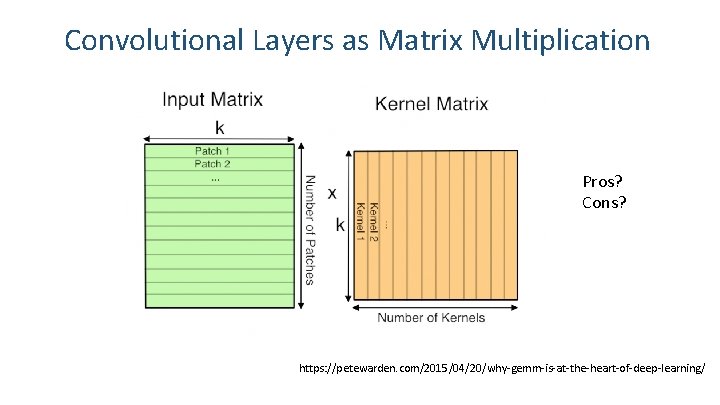 Convolutional Layers as Matrix Multiplication

Input Matrix

k

Patch 1
Patch 2
...

Number of Patches

x

Kernel Matrix

k

Kernel 1
Kernel 2
...

Number of Kernels

Pros?
Cons?

https://petewarden.com/2015/04/20/why-gemm-is-at-the-heart-of-deep-learning/